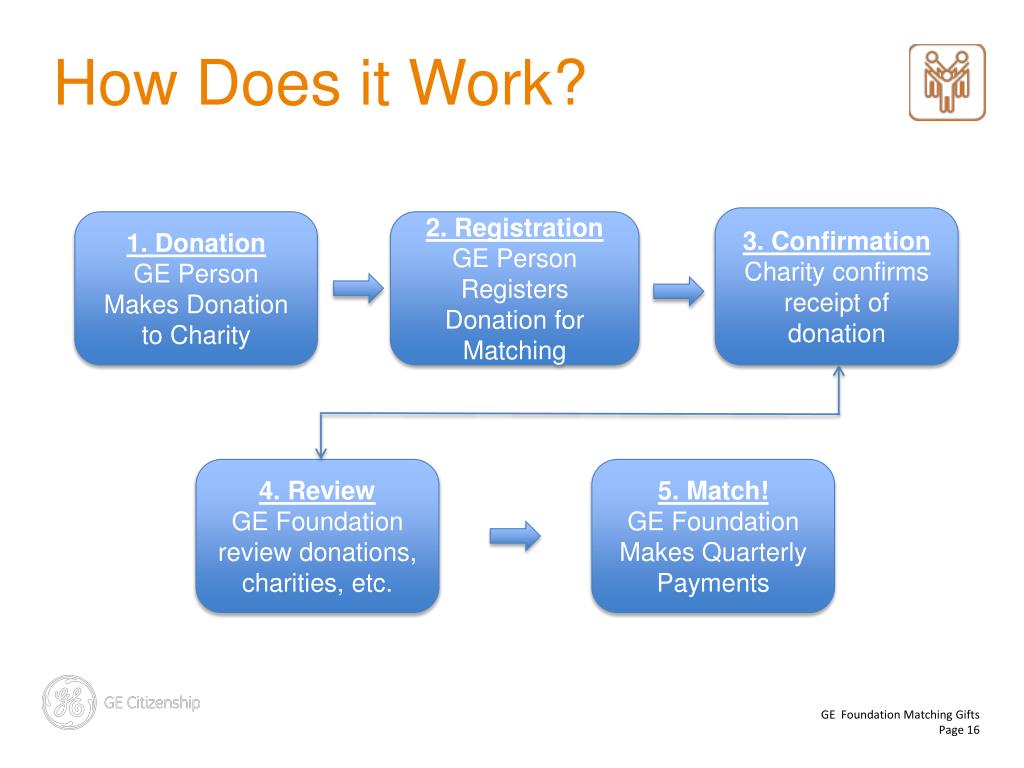 How Does it Work?

1. Donation
GE Person Makes Donation to Charity

2. Registration
GE Person Registers Donation for Matching

3. Confirmation
Charity confirms receipt of donation

4. Review
GE Foundation review donations, charities, etc.

5. Match!
GE Foundation Makes Quarterly Payments

GE Citizenship

GE Foundation Matching Gifts
Page 16